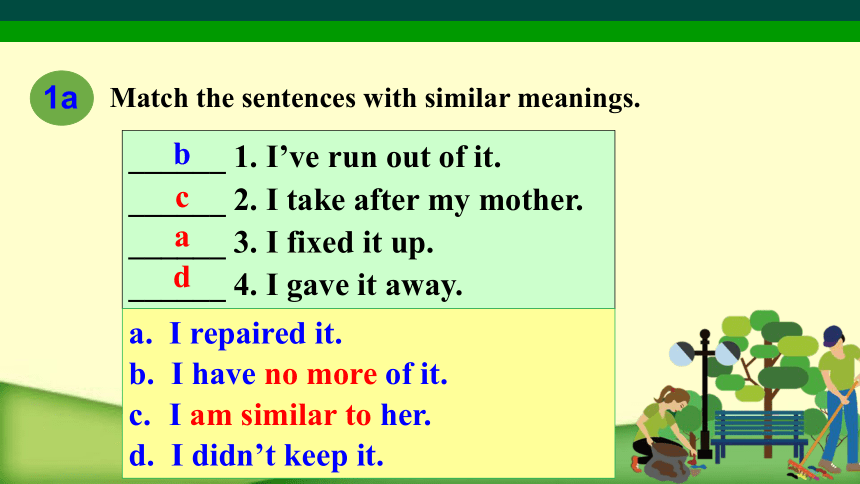 1a Match the sentences with similar meanings.

___b___ 1. I’ve run out of it.
___c___ 2. I take after my mother.
___a___ 3. I fixed it up.
___d___ 4. I gave it away.

a. I repaired it.
b. I have no more of it.
c. I am similar to her.
d. I didn’t keep it.